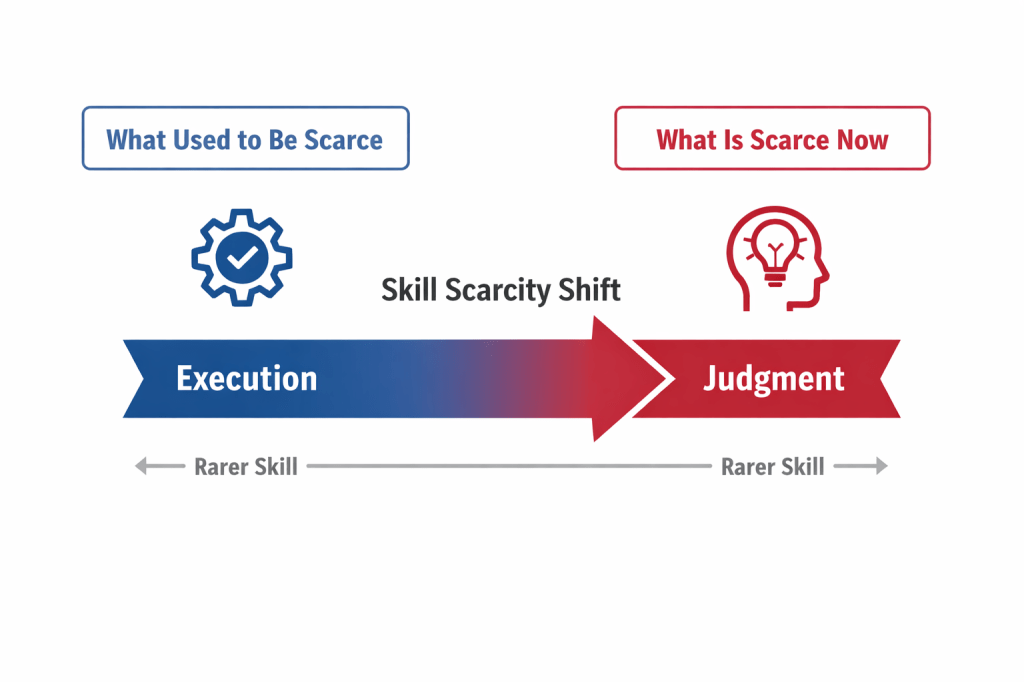 What Used to Be Scarce

What Is Scarce Now

Skill Scarcity Shift

Execution

Judgment

Rarer Skill

Rarer Skill